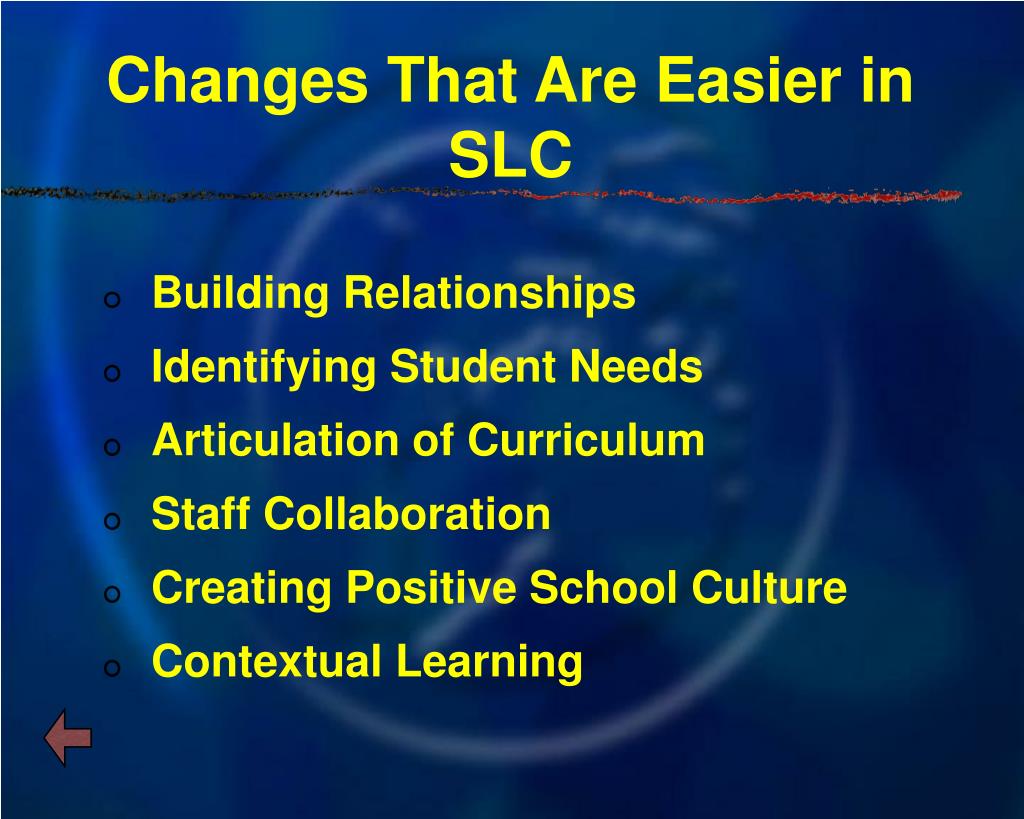 Changes That Are Easier in SLC

o Building Relationships
o Identifying Student Needs
o Articulation of Curriculum
o Staff Collaboration
o Creating Positive School Culture
o Contextual Learning